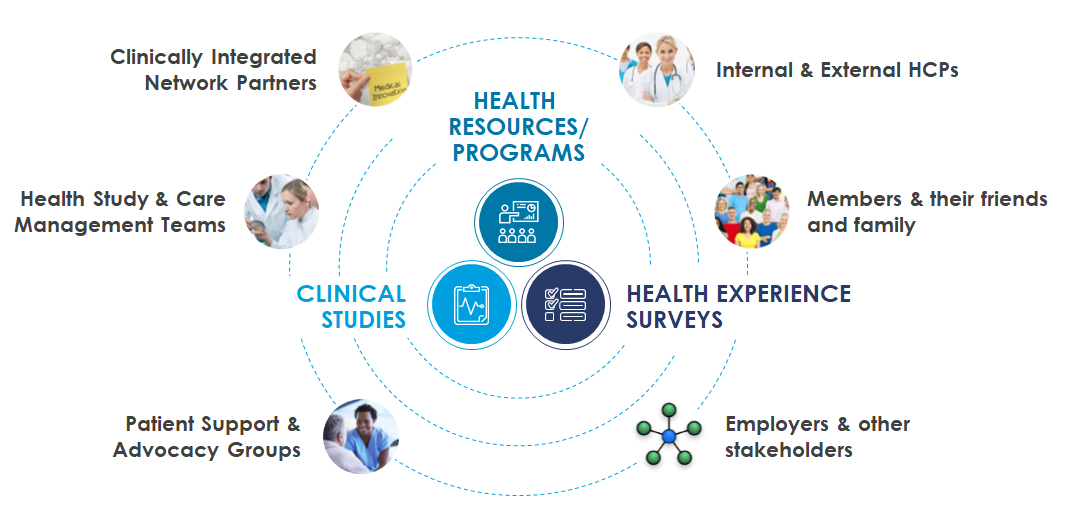 Clinically Integrated Network Partners

Medical Innovation

Internal & External HCPs

HEALTH RESOURCES/ PROGRAMS

Health Study & Care Management Teams

Members & their friends and family

CLINICAL STUDIES

HEALTH EXPERIENCE SURVEYS

Patient Support & Advocacy Groups

Employers & other stakeholders